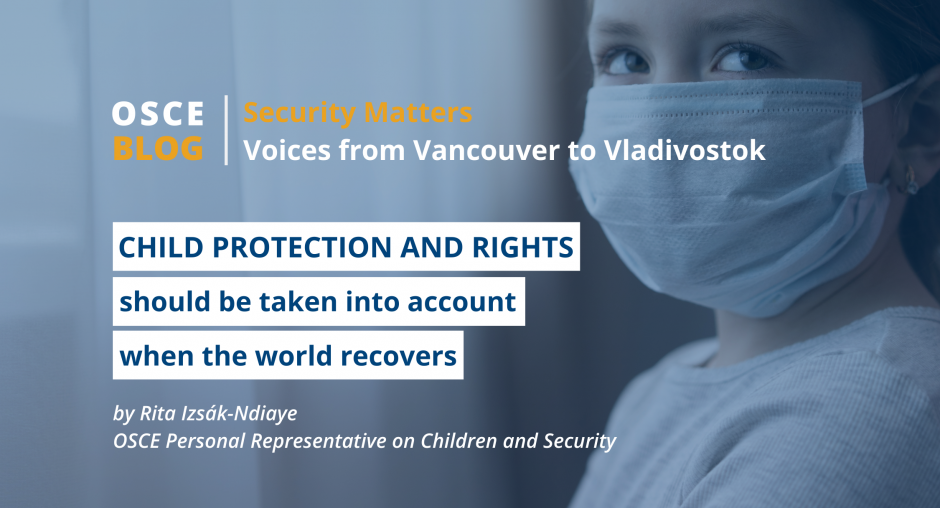 OSCE BLOG

Security Matters
Voices from Vancouver to Vladivostok

CHILD PROTECTION AND RIGHTS should be taken into account when the world recovers

by Rita Izsák-Ndiaye
OSCE Personal Representative on Children and Security